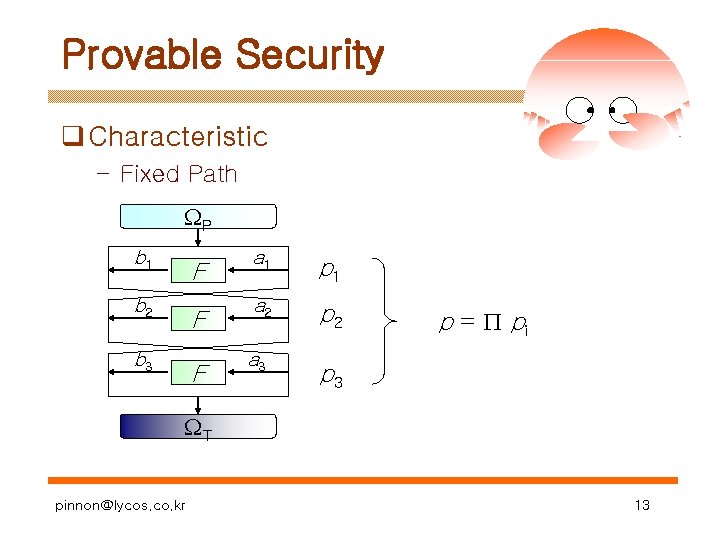 Provable Security

❑ Characteristic

– Fixed Path

$\Omega_P$

$b_1$ $F$ $a_1$

$b_2$ $F$ $a_2$

$b_3$ $F$ $a_3$

$\Omega_T$

$p_1$

$p_2$

$p_3$

$p = \Pi\ p_i$

pinnon@lycos.co.kr

13